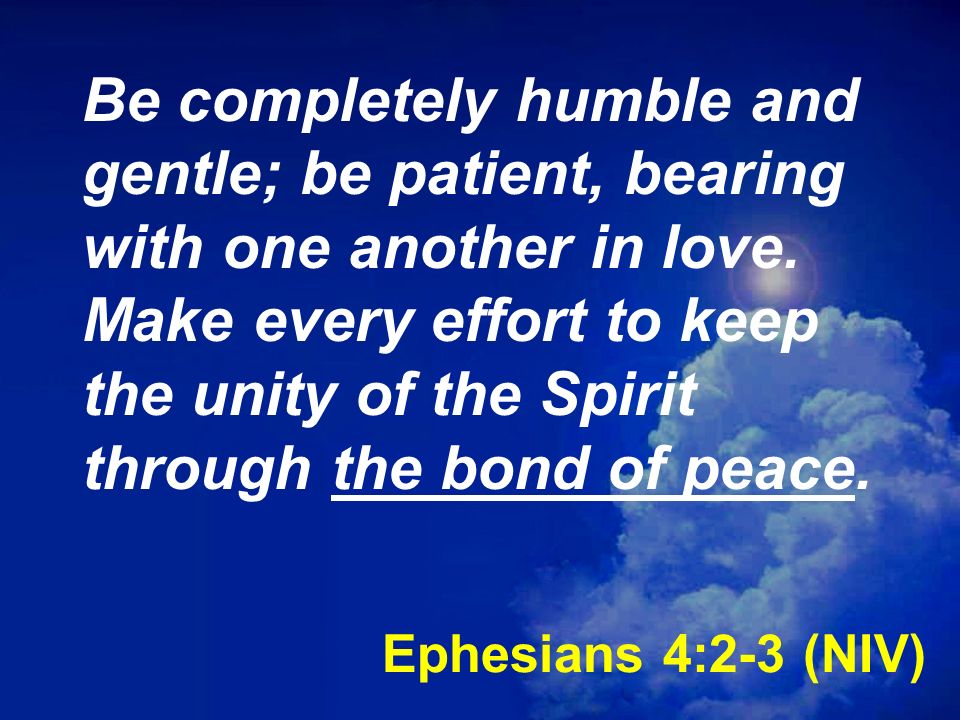 Be completely humble and gentle; be patient, bearing with one another in love. Make every effort to keep the unity of the Spirit through the bond of peace.

Ephesians 4:2-3 (NIV)